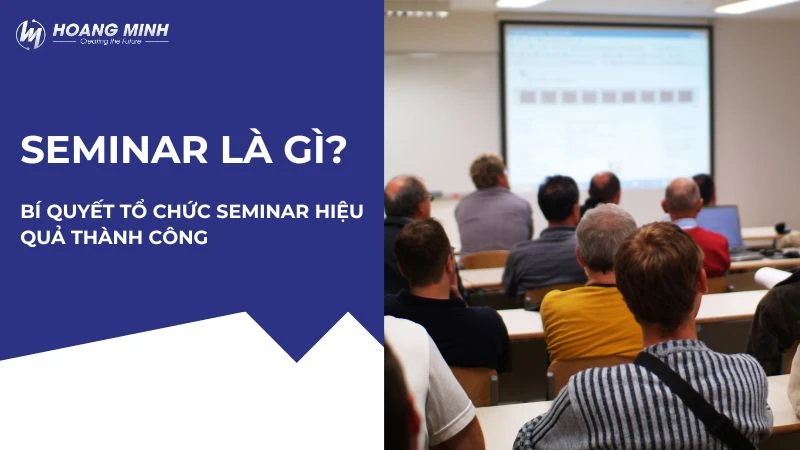 HOANG MINH
Creating the Future

SEMINAR LÀ GÌ?

BÍ QUYẾT TỔ CHỨC SEMINAR HIỆU QUẢ THÀNH CÔNG